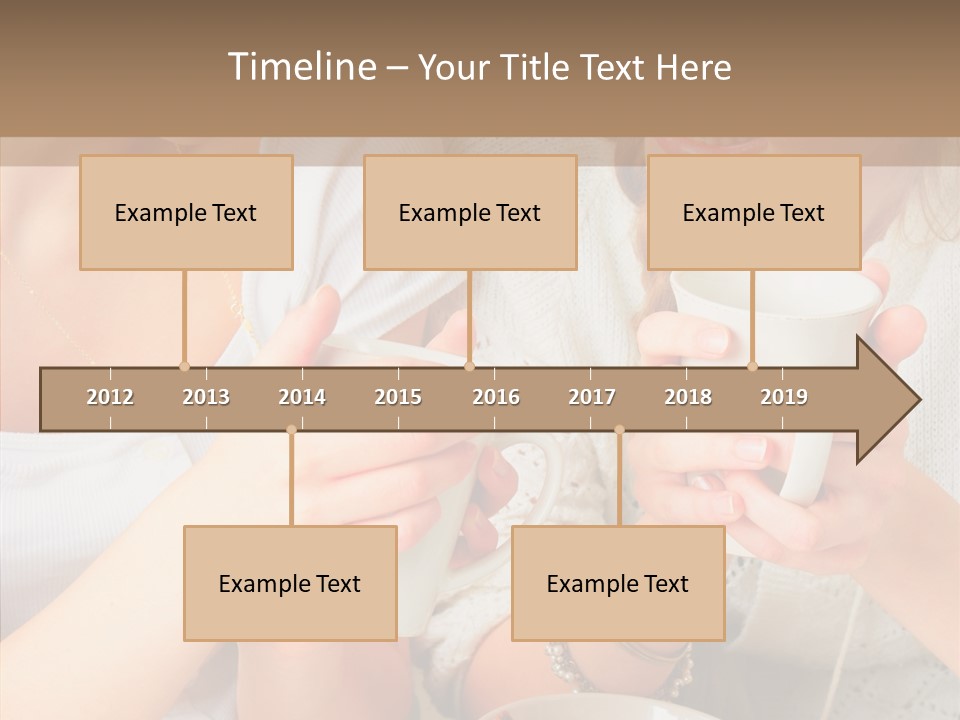 Timeline – Your Title Text Here

Example Text

Example Text

Example Text

2012 2013 2014 2015 2016 2017 2018 2019

Example Text

Example Text